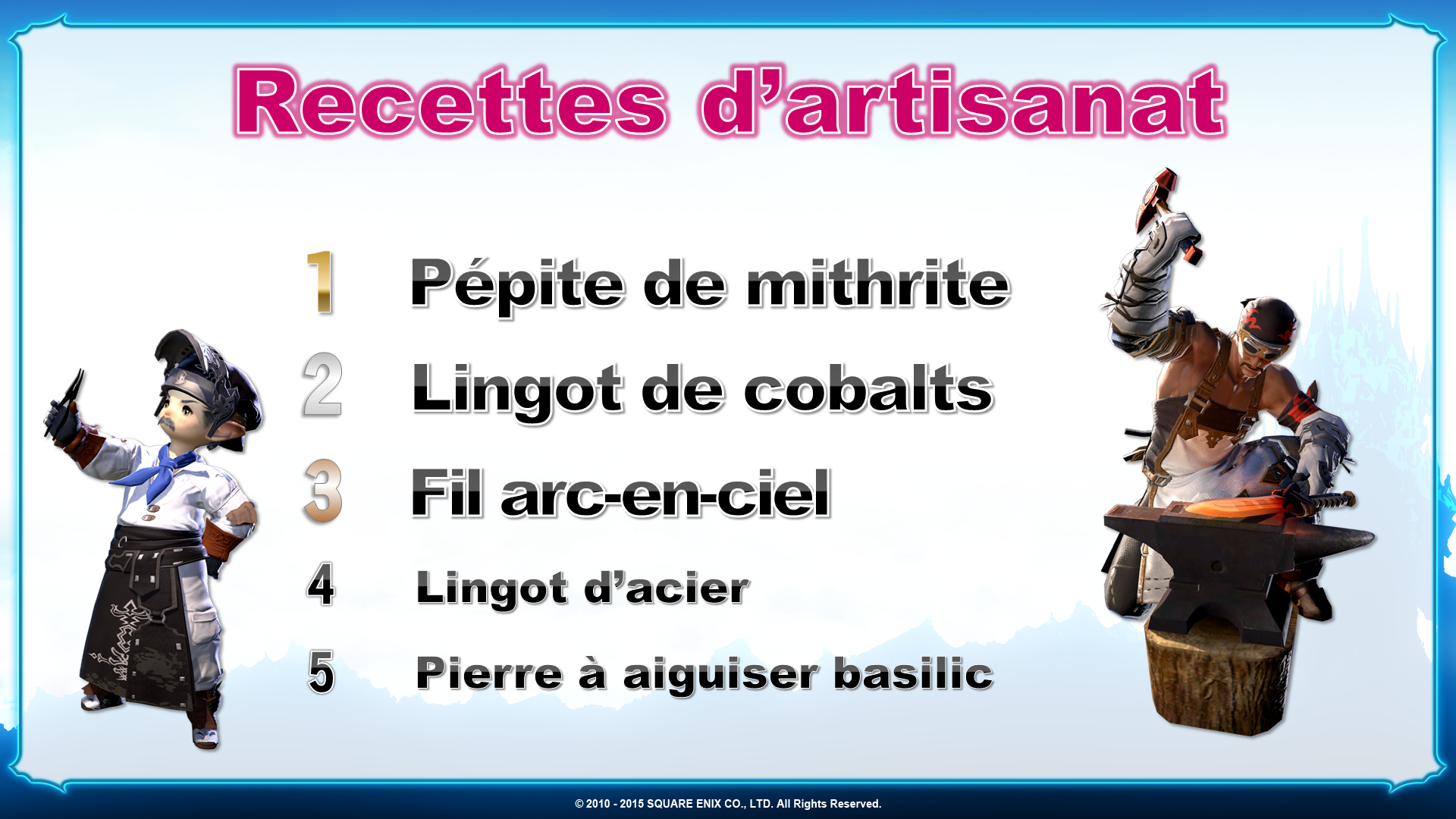 Recettes d'artisanat

1 Pépite de mithrite
2 Lingot de cobalts
3 Fil arc-en-ciel
4 Lingot d'acier
5 Pierre à aiguiser basilic

© 2010 - 2015 SQUARE ENIX CO., LTD. All Rights Reserved.